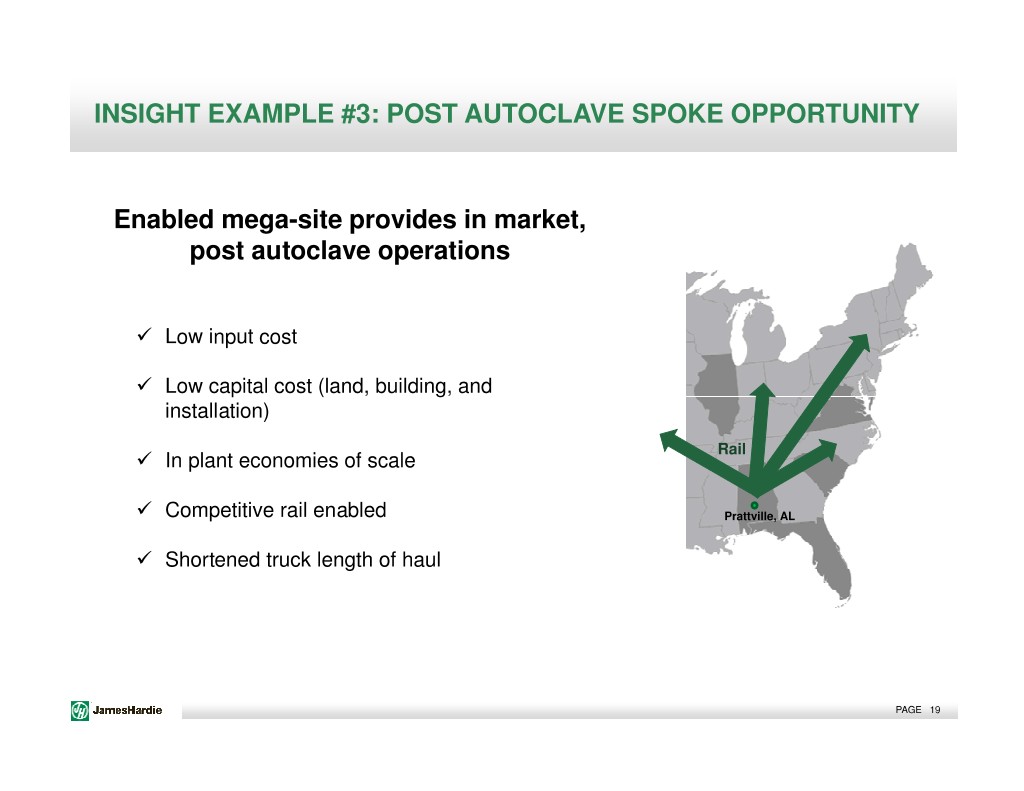 INSIGHT EXAMPLE #3: POST AUTOCLAVE SPOKE OPPORTUNITY

Enabled mega-site provides in market, post autoclave operations

✓ Low input cost

✓ Low capital cost (land, building, and installation)

✓ In plant economies of scale

✓ Competitive rail enabled

✓ Shortened truck length of haul

Rail

Prattville, AL

JamesHardie

PAGE 19